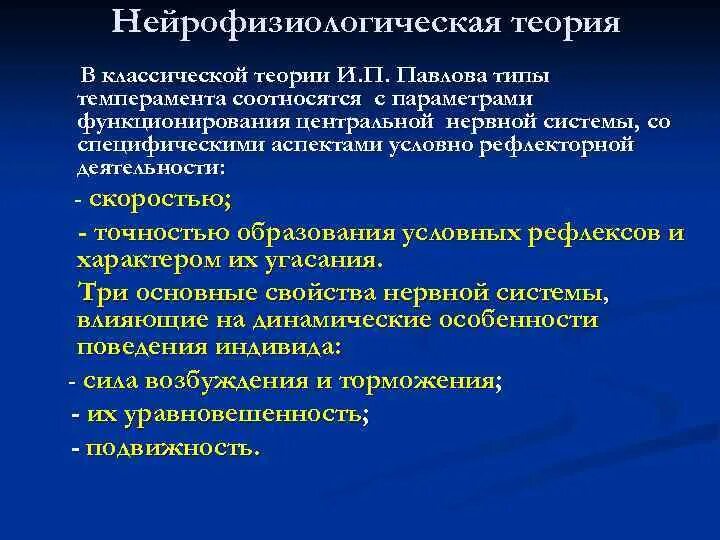 Нейрофизиологическая теория

В классической теории И.П. Павлова типы темперамента соотносятся с параметрами функционирования центральной нервной системы, со специфическими аспектами условно рефлекторной деятельности:

- скоростью;

- точностью образования условных рефлексов и характером их угасания.

Три основные свойства нервной системы, влияющие на динамические особенности поведения индивида:

- сила возбуждения и торможения;

- их уравновешенность;

- подвижность.